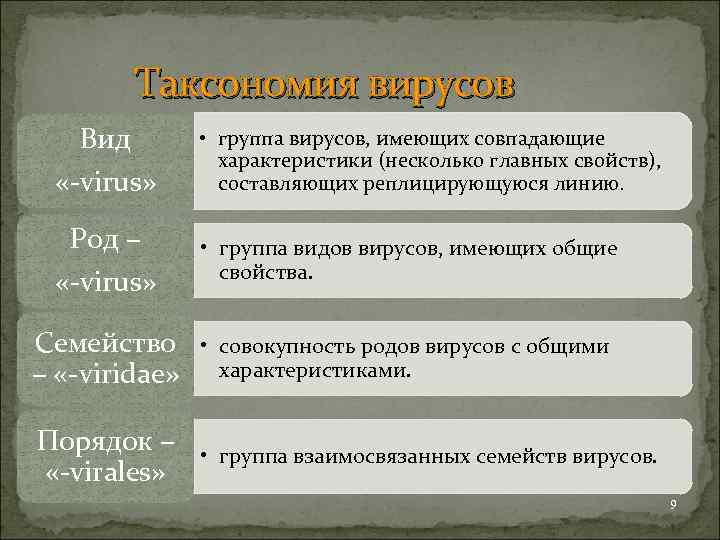 Таксономия вирусов

Вид «-virus»

• группа вирусов, имеющих совпадающие характеристики (несколько главных свойств), составляющих реплицирующуюся линию.

Род – «-virus»

• группа видов вирусов, имеющих общие свойства.

Семейство – «-viridae»

• совокупность родов вирусов с общими характеристиками.

Порядок – «-virales»

• группа взаимосвязанных семейств вирусов.

9